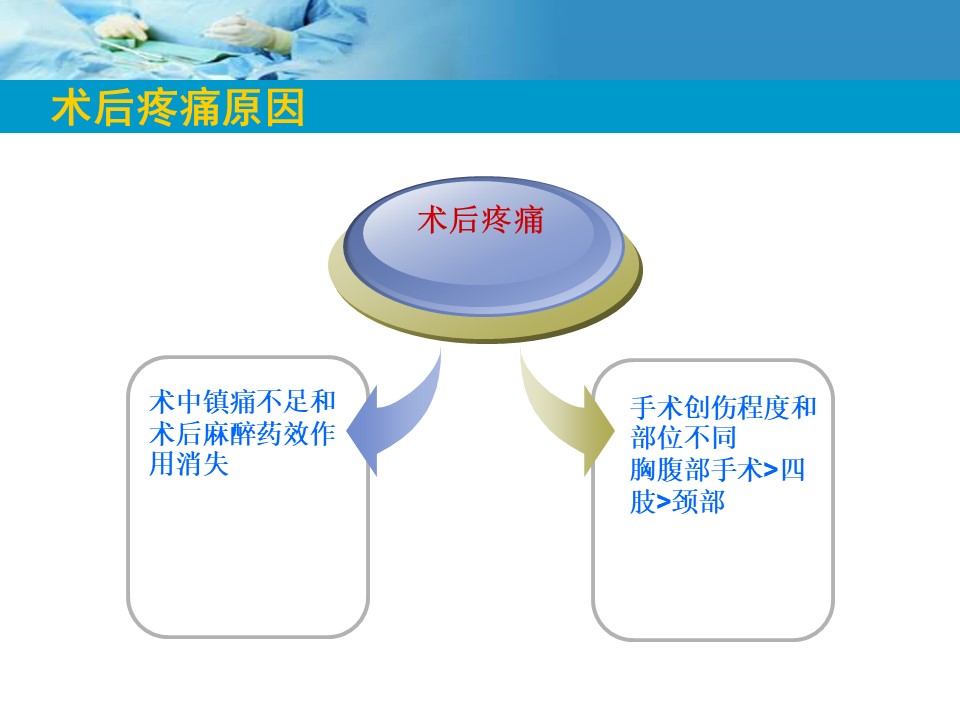 术后疼痛原因

术后疼痛

术中镇痛不足和术后麻醉药效作用消失

手术创伤程度和部位不同
胸腹部手术>四肢>颈部